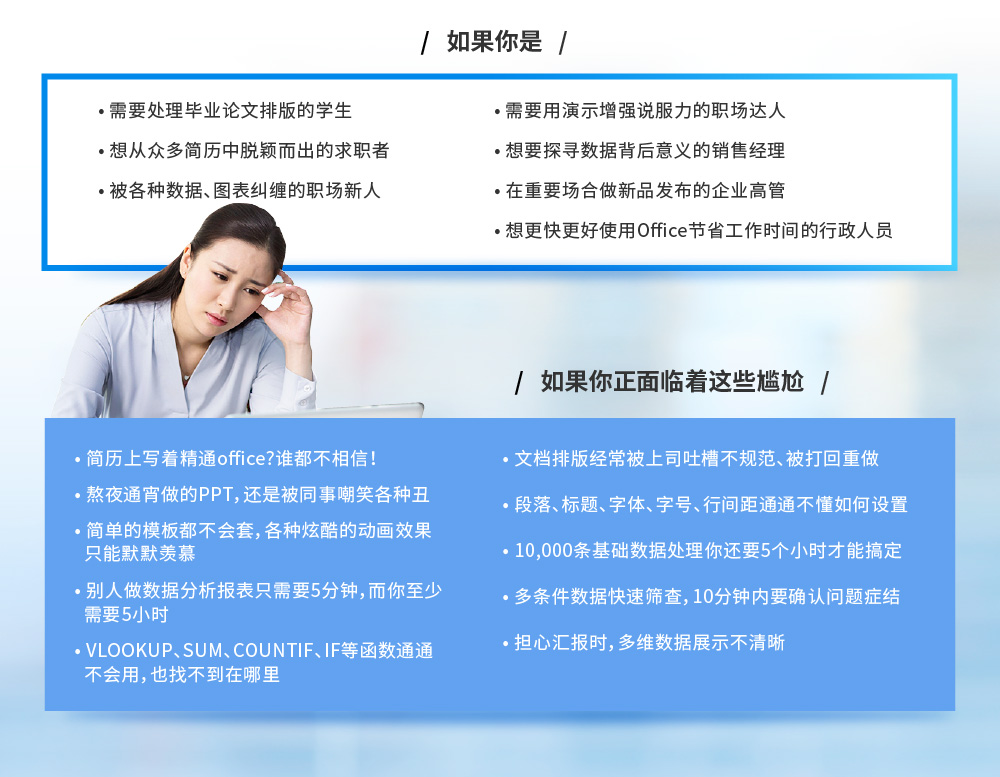 / 如果你是 /

• 需要处理毕业论文排版的学生
• 想从众多简历中脱颖而出的求职者
• 被各种数据、图表纠缠的职场新人

• 需要用演示增强说服力的职场达人
• 想要探寻数据背后意义的销售经理
• 在重要场合做新品发布的企业高管
• 想更快更好使用Office节省工作时间的行政人员

/ 如果你正面临着这些尴尬 /

• 简历上写着精通office?谁都不相信!
• 熬夜通宵做的PPT,还是被同事嘲笑各种丑
• 简单的模板都不会套,各种炫酷的动画效果只能默默羡慕
• 别人做数据分析报表只需要5分钟,而你至少需要5小时
• VLOOKUP、SUM、COUNTIF、IF等函数通通不会用,也找不到在哪里

• 文档排版经常被上司吐槽不规范、被打回重做
• 段落、标题、字体、字号、行间距通通不懂如何设置
• 10,000条基础数据处理你还要5个小时才能搞定
• 多条件数据快速筛查,10分钟内要确认问题症结
• 担心汇报时,多维数据展示不清晰